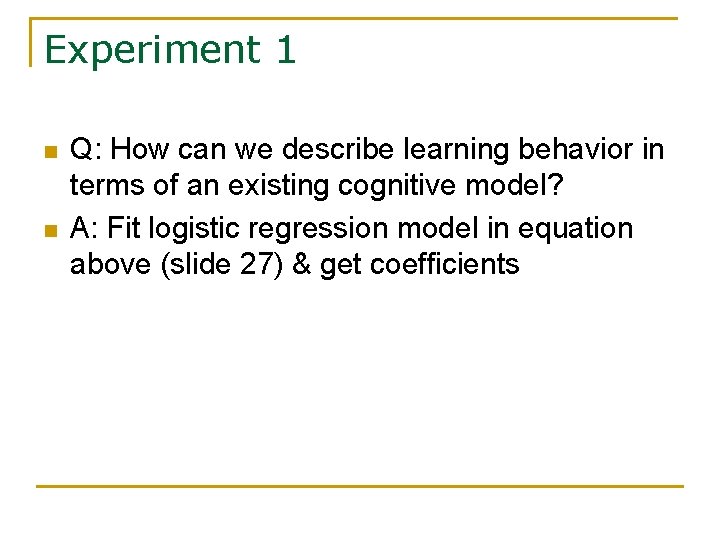 Experiment 1

Q: How can we describe learning behavior in terms of an existing cognitive model?

A: Fit logistic regression model in equation above (slide 27) & get coefficients